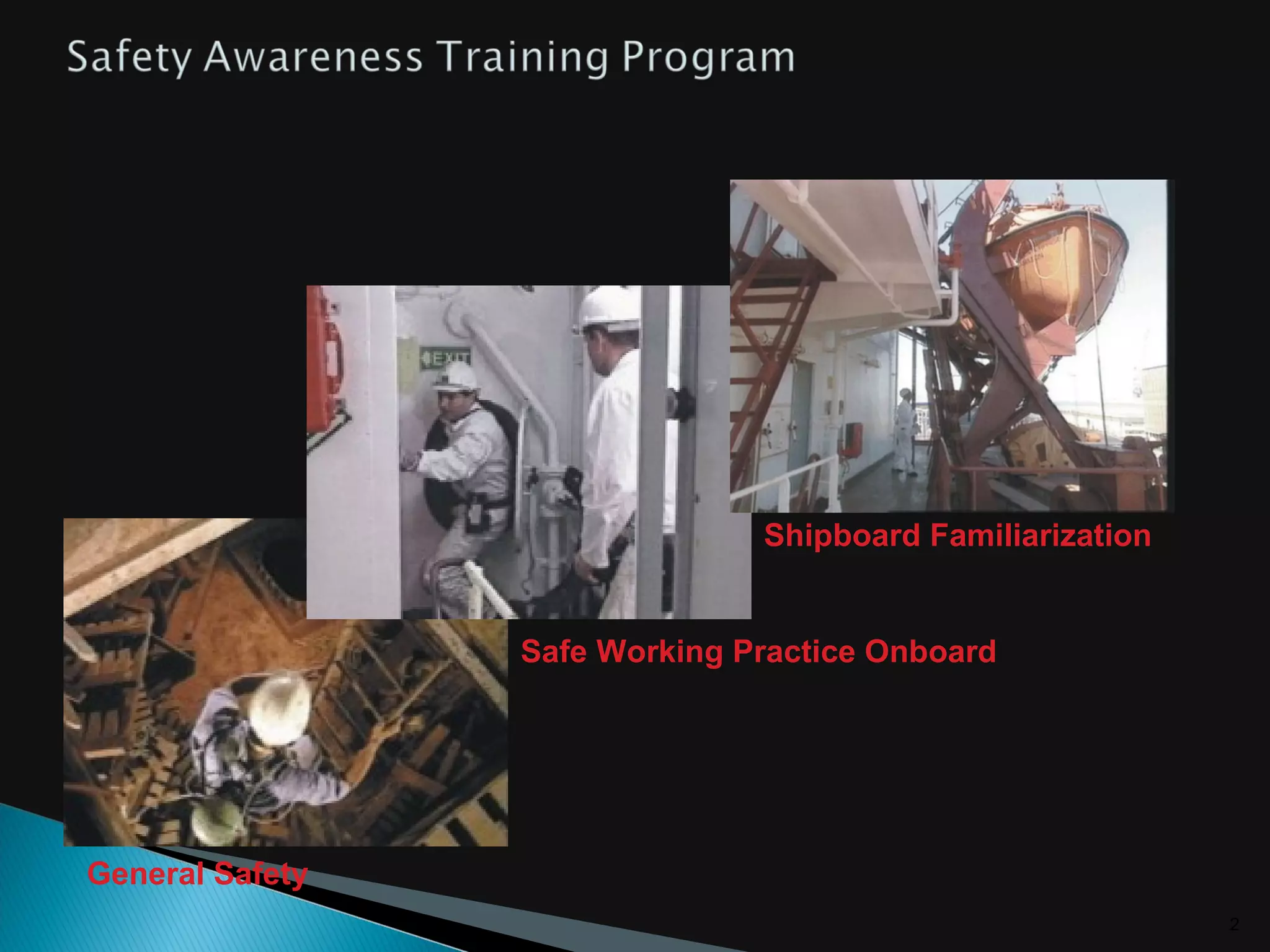 Safety Awareness Training Program

EXIT

Shipboard Familiarization

Safe Working Practice Onboard

General Safety

2